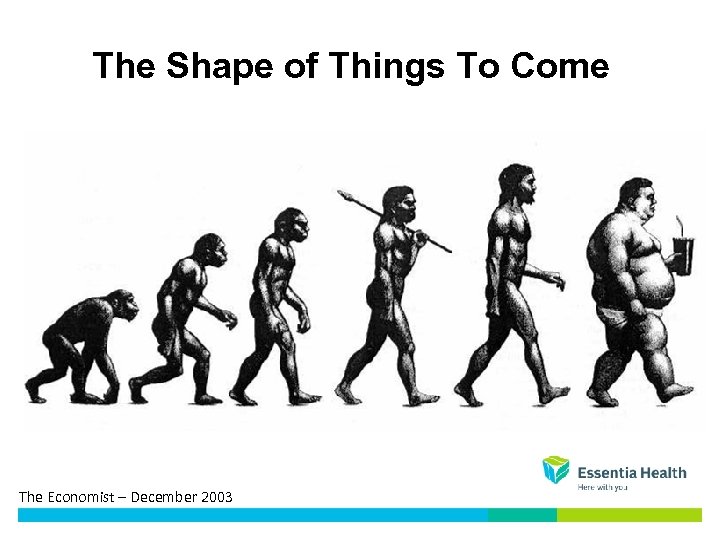 The Shape of Things To Come

Essentia Health
Here with you

The Economist – December 2003